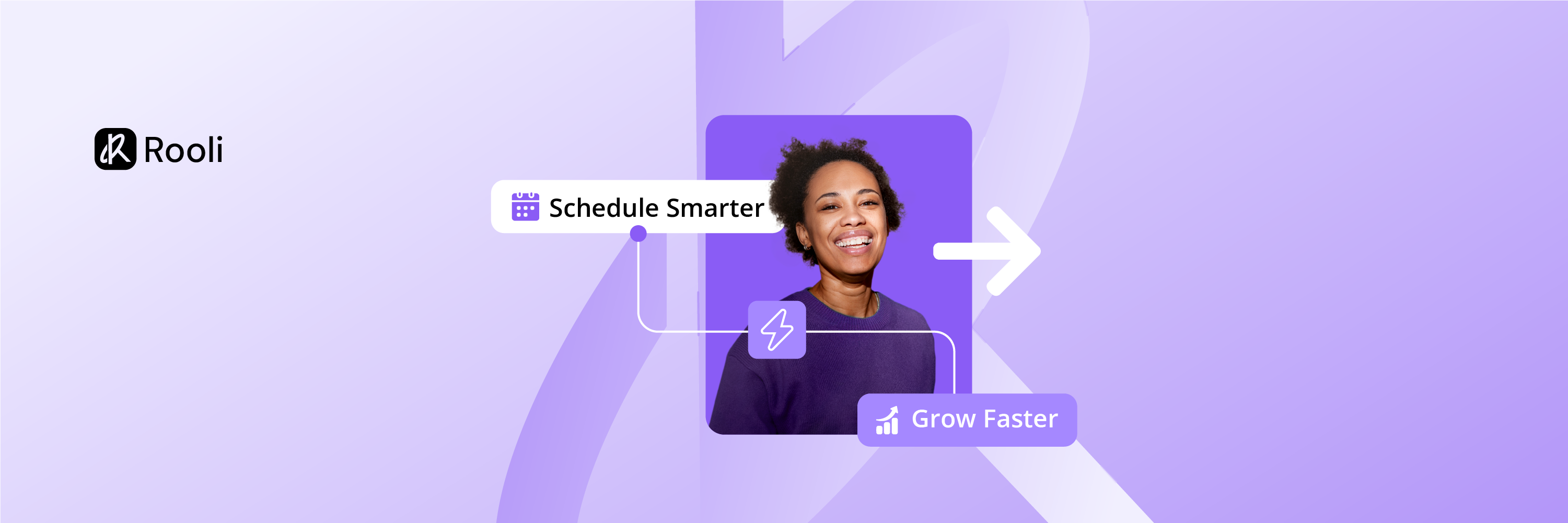 Rooli

Schedule Smarter

Grow Faster